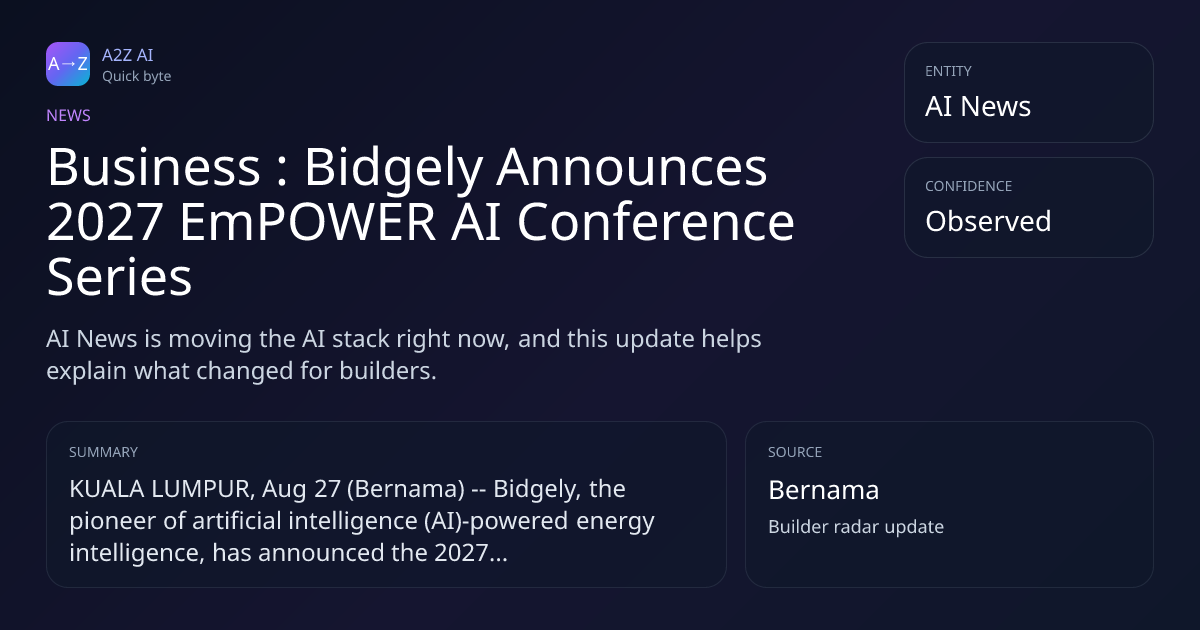 A→Z
A2Z AI
Quick byte

NEWS

Business : Bidgely Announces 2027 EmPOWER AI Conference Series

AI News is moving the AI stack right now, and this update helps explain what changed for builders.

ENTITY
AI News

CONFIDENCE
Observed

SUMMARY
KUALA LUMPUR, Aug 27 (Bernama) -- Bidgely, the pioneer of artificial intelligence (AI)-powered energy intelligence, has announced the 2027...

SOURCE
Bernama
Builder radar update